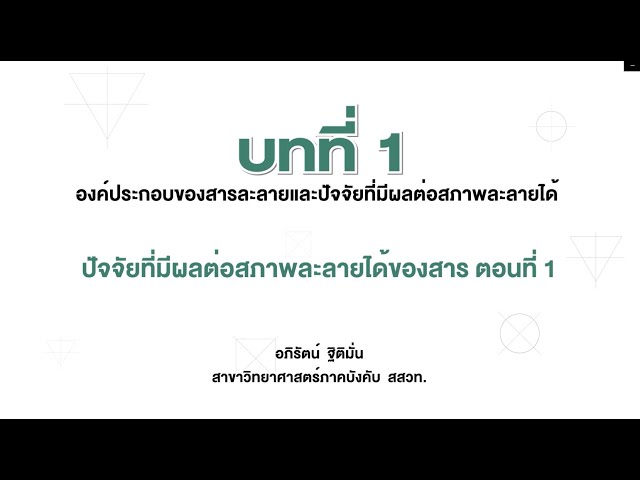 บทที่ 1

องค์ประกอบของสารละลายและปัจจัยที่มีผลต่อสภาพละลายได้

ปัจจัยที่มีผลต่อสภาพละลายได้ของสาร ตอนที่ 1

อภิรัตน์ ฐิติมั่น
สาขาวิทยาศาสตร์ภาคบังคับ สสวท.